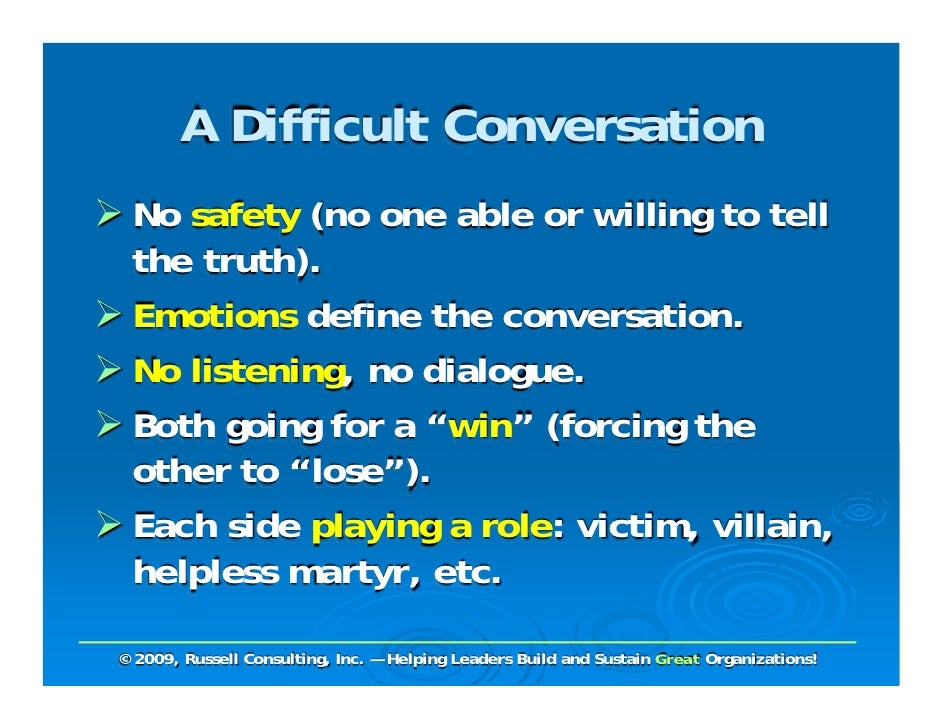 A Difficult Conversation

➢ No safety (no one able or willing to tell the truth).

➢ Emotions define the conversation.

➢ No listening, no dialogue.

➢ Both going for a "win" (forcing the other to "lose").

➢ Each side playing a role: victim, villain, helpless martyr, etc.

© 2009, Russell Consulting, Inc. —Helping Leaders Build and Sustain Great Organizations!